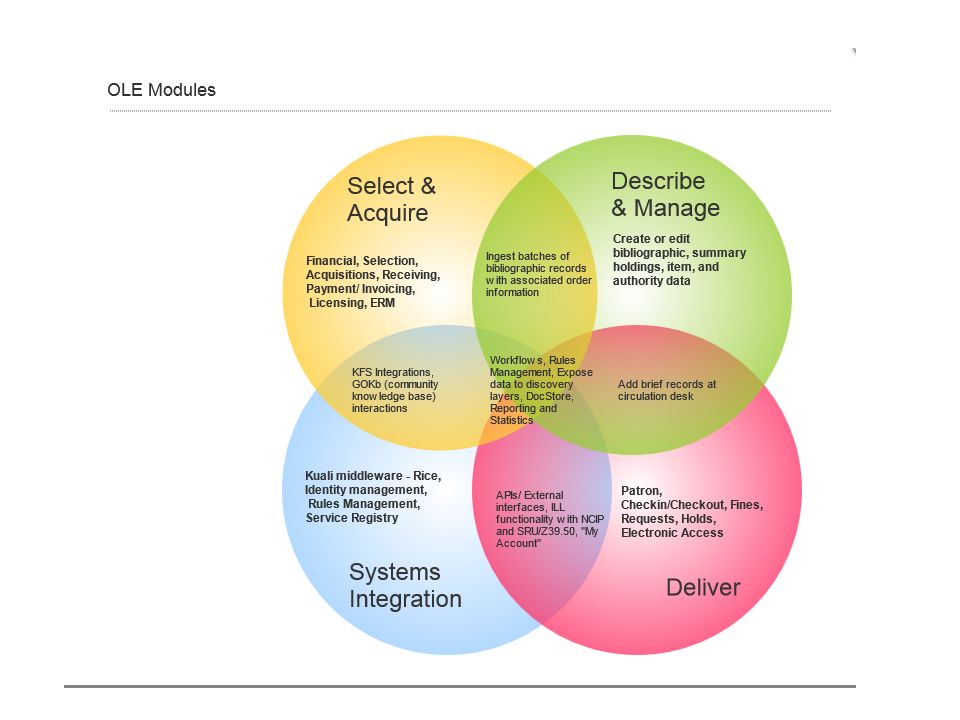 OLE Modules

Select & Acquire

Financial, Selection, Acquisitions, Receiving, Payment/ Invoicing, Licensing, ERM

Describe & Manage

Create or edit bibliographic, summary holdings, item, and authority data

Ingest batches of bibliographic records with associated order information

KFS Integrations, GOKb (community knowledge base) interactions

Workflows, Rules Management, Expose data to discovery layers, DocStore, Reporting and Statistics

Add brief records at circulation desk

Kuali middleware - Rice, Identity management, Rules Management, Service Registry

APIs/ External interfaces, ILL functionality with NCIP and SRU/Z39.50, "My Account"

Patron, Checkin/Checkout, Fines, Requests, Holds, Electronic Access

Systems Integration

Deliver